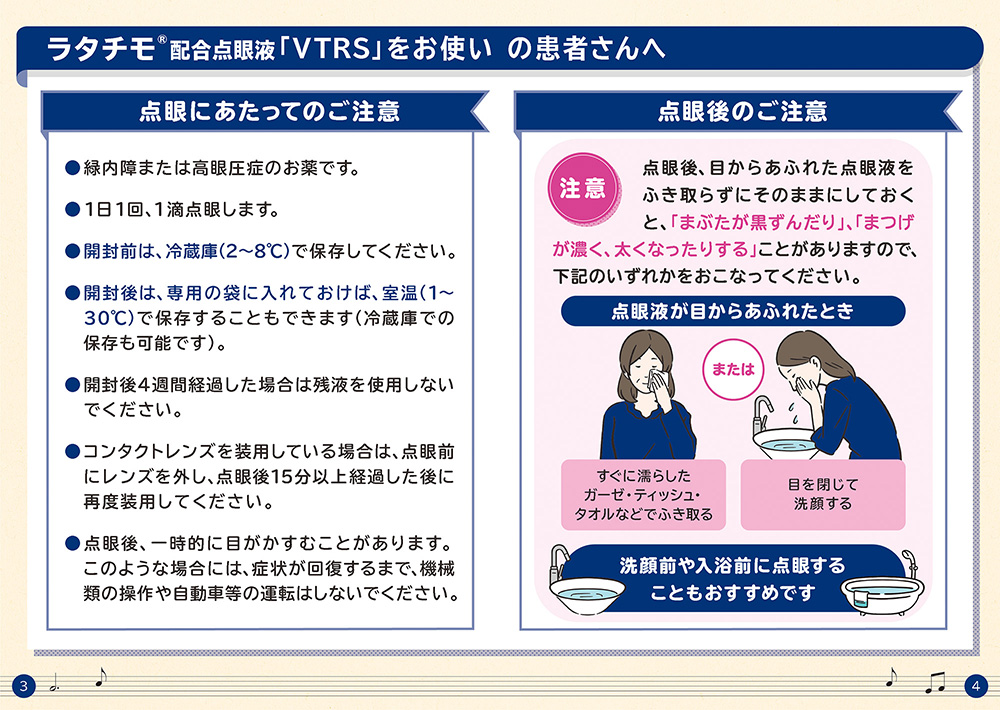 ラタチモ®配合点眼液「VTRS」をお使い の患者さんへ

点眼にあたってのご注意

●緑内障または高眼圧症のお薬です。

●1日1回、1滴点眼します。

●開封前は、冷蔵庫(2~8℃)で保存してください。

●開封後は、専用の袋に入れておけば、室温(1~30℃)で保存することもできます(冷蔵庫での保存も可能です)。

●開封後4週間経過した場合は残液を使用しないでください。

●コンタクトレンズを装用している場合は、点眼前にレンズを外し、点眼後15分以上経過した後に再度装用してください。

●点眼後、一時的に目がかすむことがあります。このような場合には、症状が回復するまで、機械類の操作や自動車等の運転はしないでください。

点眼後のご注意

注意

点眼後、目からあふれた点眼液をふき取らずにそのままにしておくと、「まぶたが黒ずんだり」、「まつげが濃く、太くなったりする」ことがありますので、下記のいずれかをおこなってください。

点眼液が目からあふれたとき

または

すぐに濡らしたガーゼ・ティッシュ・タオルなどでふき取る

目を閉じて洗顔する

洗顔前や入浴前に点眼することもおすすめです

3

4